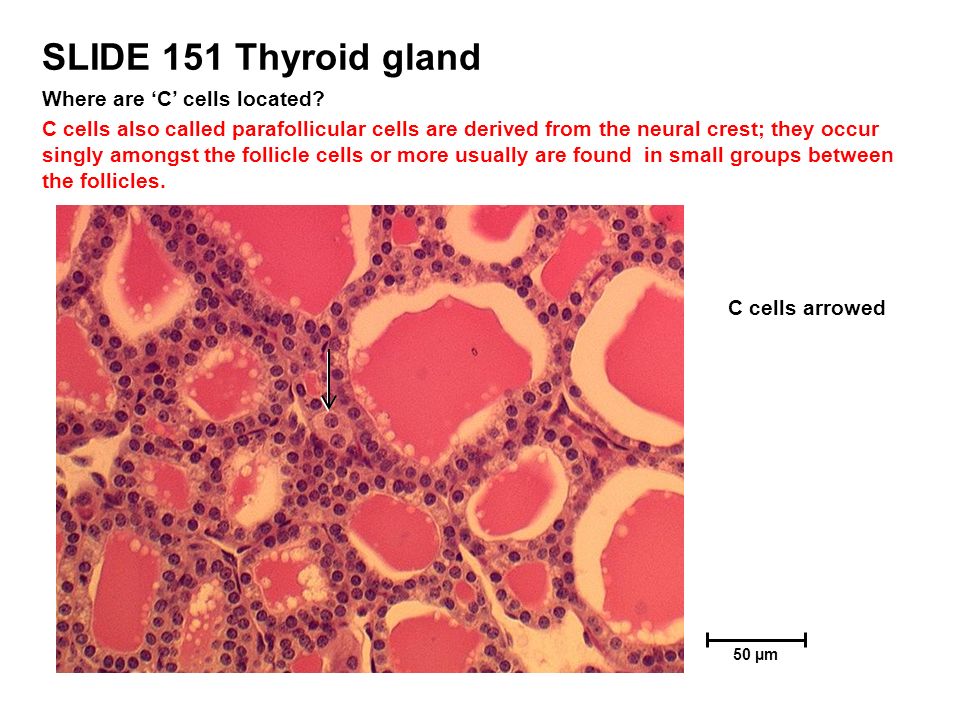 SLIDE 151 Thyroid gland

Where are ‘C’ cells located?

C cells also called parafollicular cells are derived from the neural crest; they occur singly amongst the follicle cells or more usually are found in small groups between the follicles.

C cells arrowed

50 μm